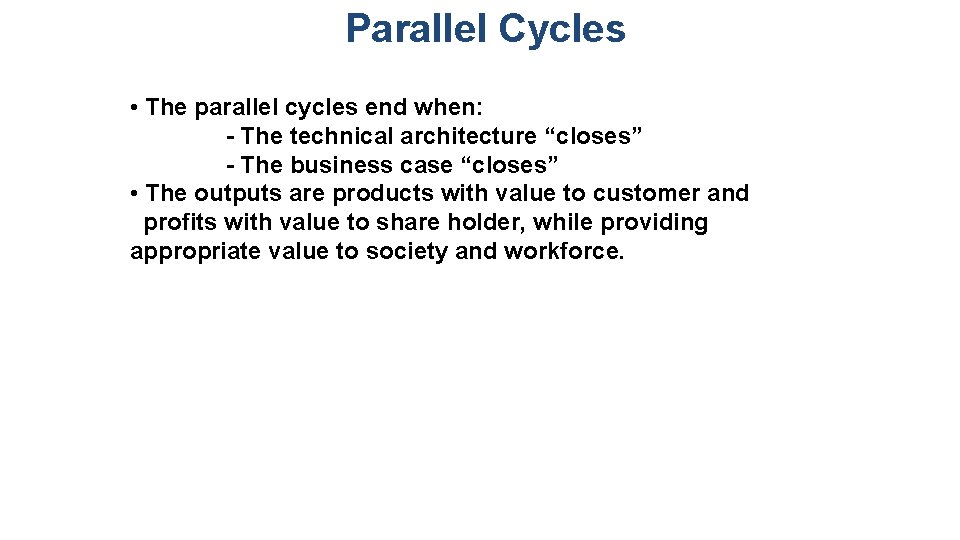 Parallel Cycles

• The parallel cycles end when:
- The technical architecture “closes”
- The business case “closes”
• The outputs are products with value to customer and profits with value to share holder, while providing appropriate value to society and workforce.